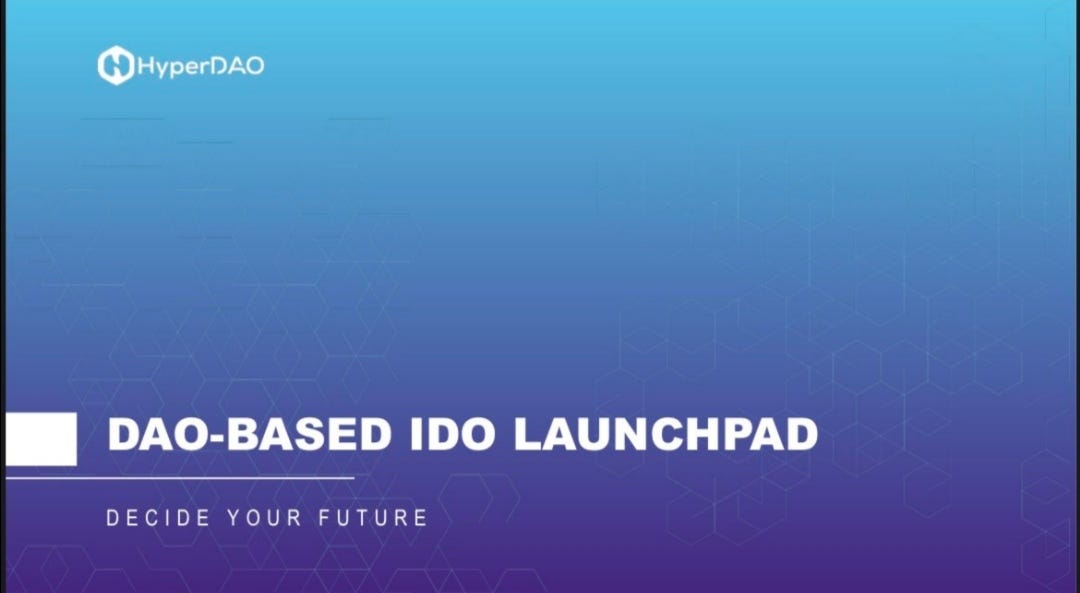 HyperDAO

DAO-BASED IDO LAUNCHPAD

DECIDE YOUR FUTURE